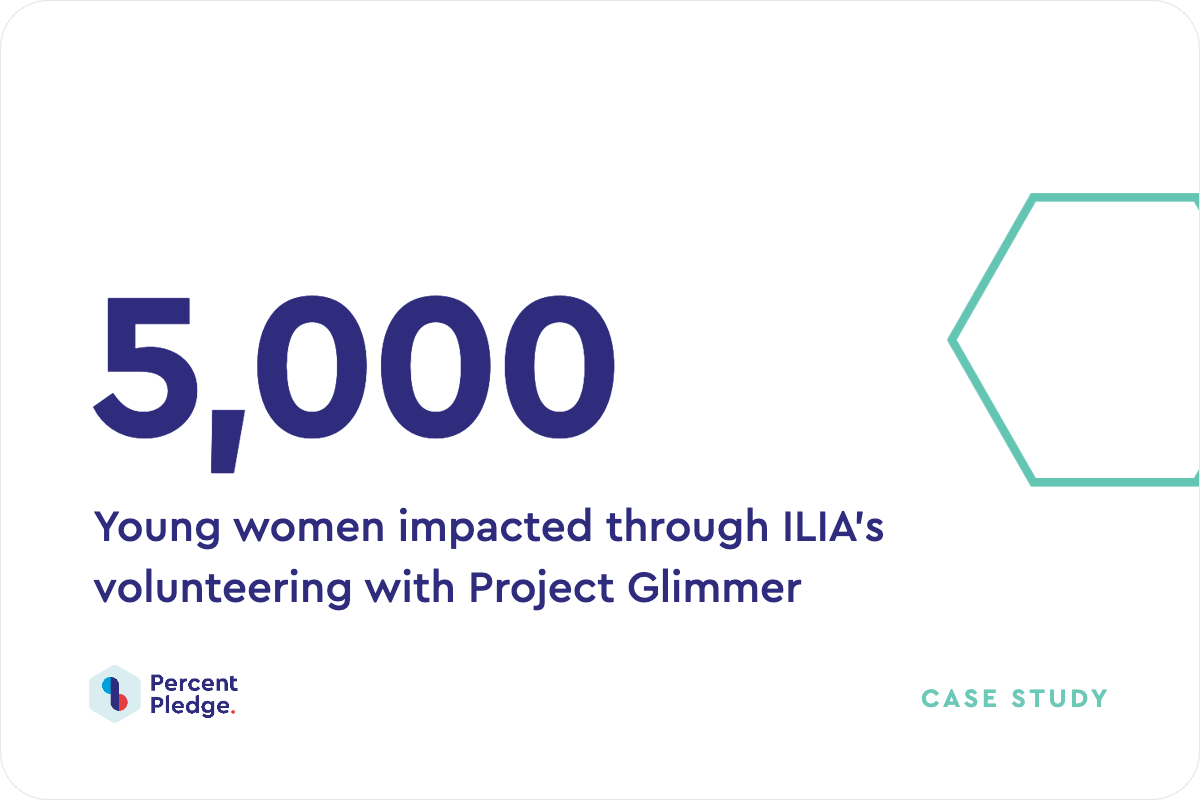 5,000

Young women impacted through ILIA's volunteering with Project Glimmer

Percent Pledge.

CASE STUDY